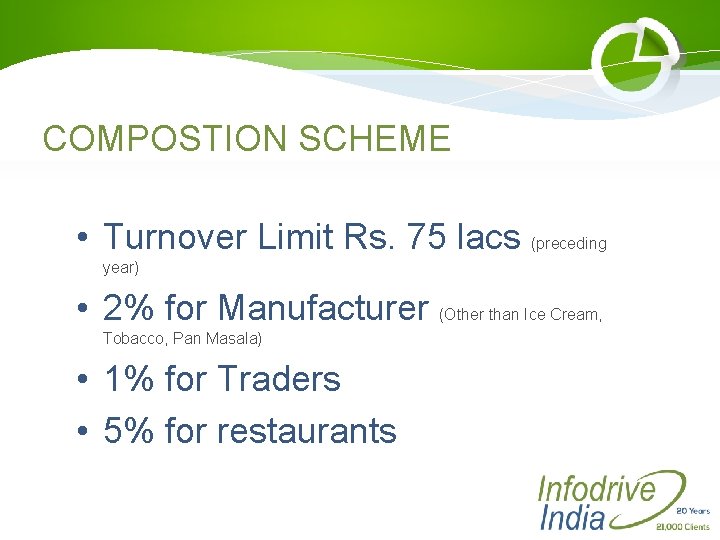 COMPOSTION SCHEME

• Turnover Limit Rs. 75 lacs (preceding year)
• 2% for Manufacturer (Other than Ice Cream, Tobacco, Pan Masala)
• 1% for Traders
• 5% for restaurants

Infodrive India
20 Years
21,000 Clients